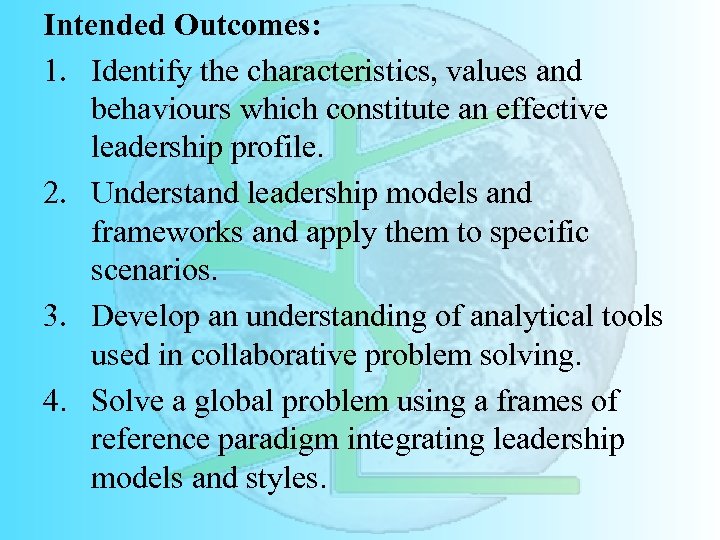 Intended Outcomes:

1. Identify the characteristics, values and behaviours which constitute an effective leadership profile.
2. Understand leadership models and frameworks and apply them to specific scenarios.
3. Develop an understanding of analytical tools used in collaborative problem solving.
4. Solve a global problem using a frames of reference paradigm integrating leadership models and styles.